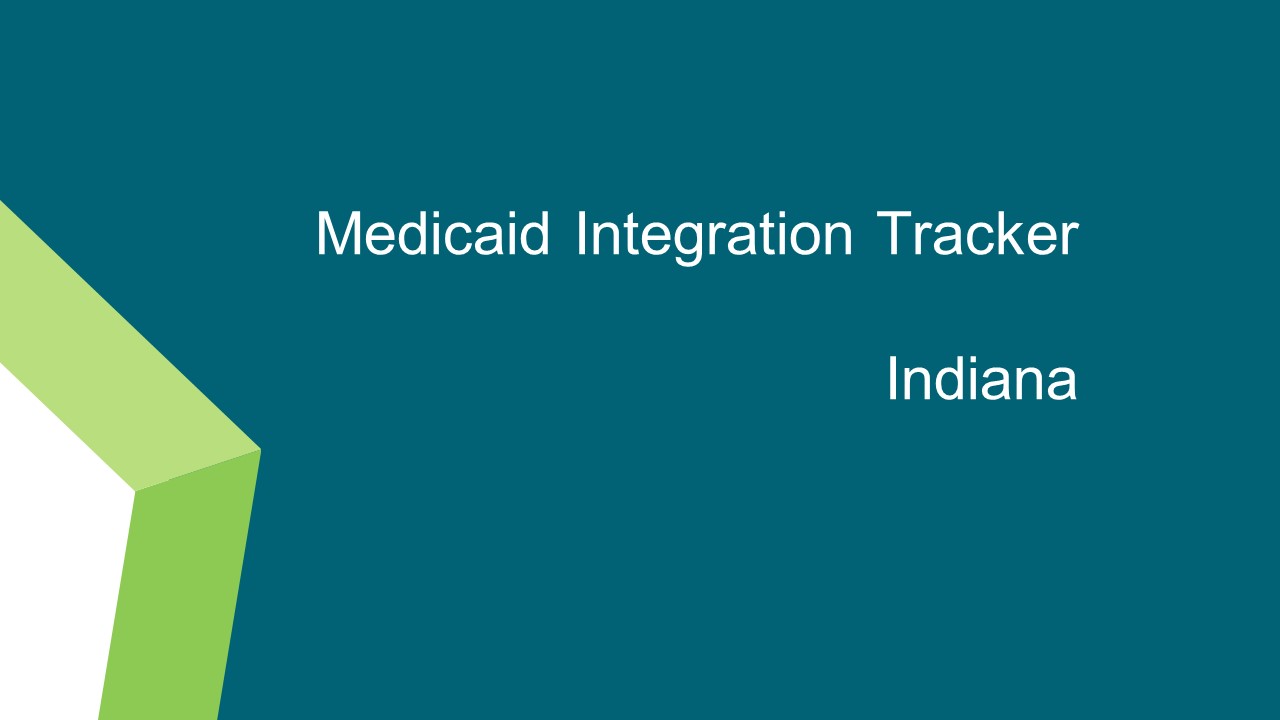 Medicaid Integration Tracker

Indiana